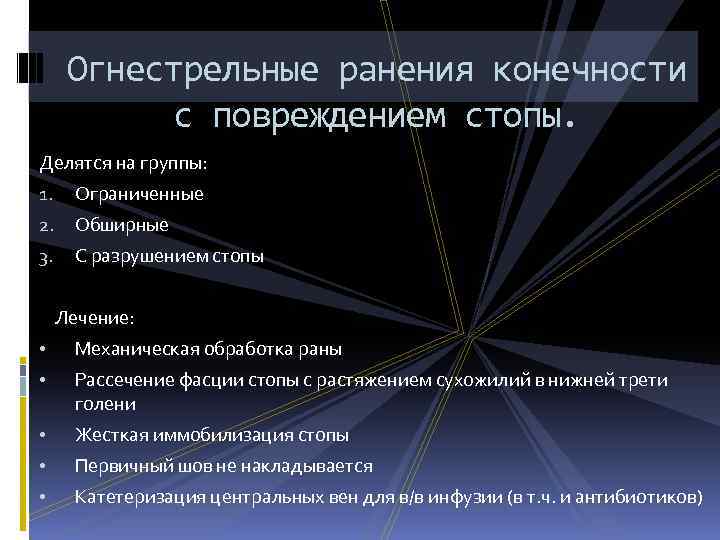 Огнестрельные ранения конечности с повреждением стопы.

Делятся на группы:
1. Ограниченные
2. Обширные
3. С разрушением стопы

Лечение:
• Механическая обработка раны
• Рассечение фасции стопы с растяжением сухожилий в нижней трети голени
• Жесткая иммобилизация стопы
• Первичный шов не накладывается
• Катетеризация центральных вен для в/в инфузии (в т.ч. и антибиотиков)